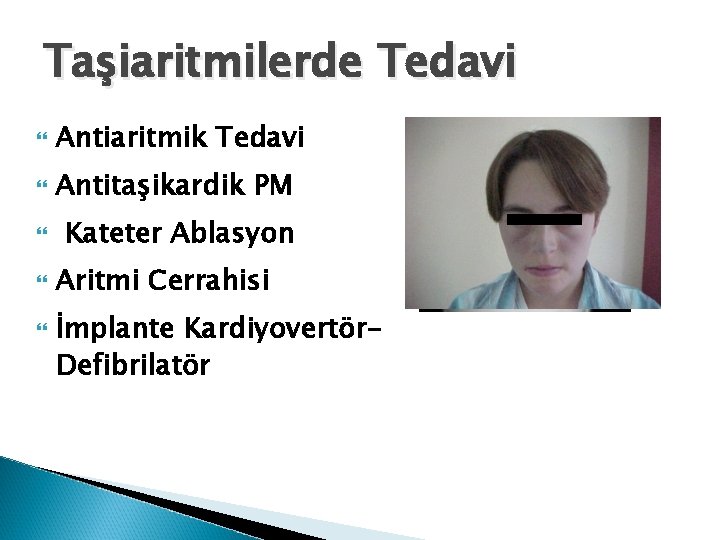 Taşiaritmilerde Tedavi

Antiaritmik Tedavi

Antitaşikardik PM

Kateter Ablasyon

Aritmi Cerrahisi

İmplante Kardiyovertör-Defibrilatör